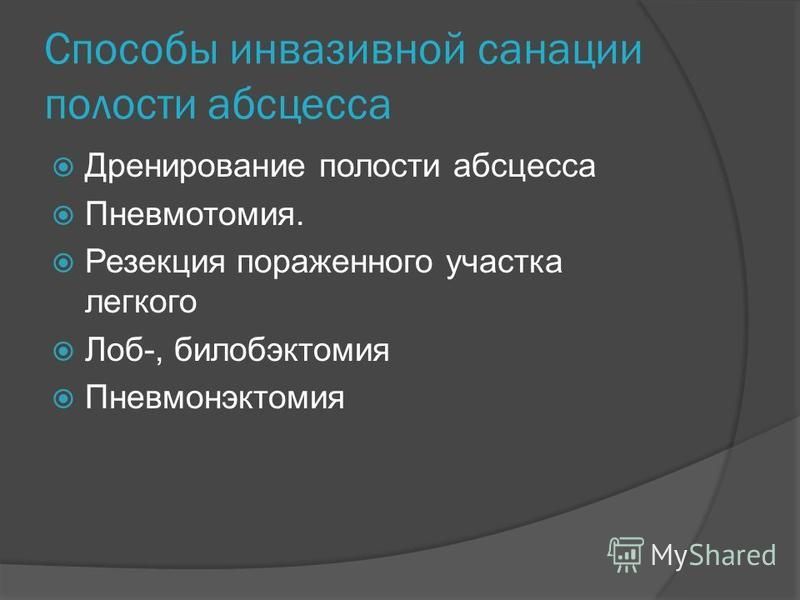 Способы инвазивной санации полости абсцесса

Дренирование полости абсцесса
Пневмотомия.
Резекция пораженного участка легкого
Лоб-, билобэктомия
Пневмонэктомия

MyShared